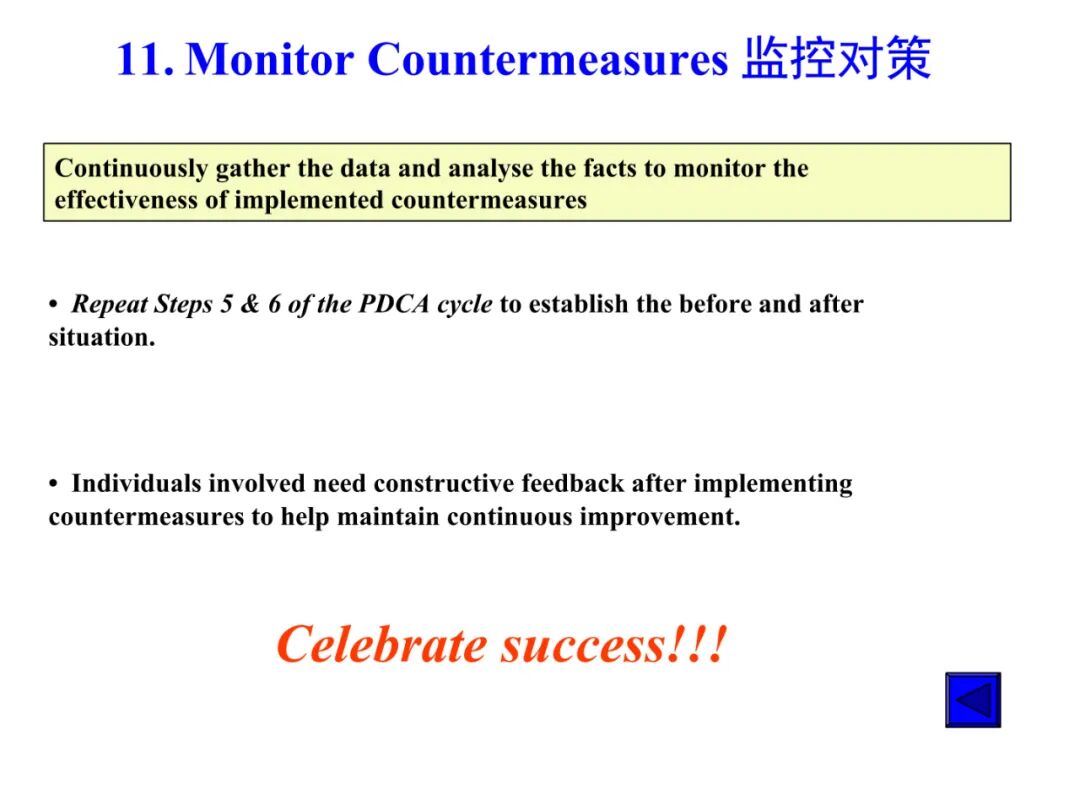 11. Monitor Countermeasures 监控对策

Continuously gather the data and analyse the facts to monitor the effectiveness of implemented countermeasures

• Repeat Steps 5 & 6 of the PDCA cycle to establish the before and after situation.

• Individuals involved need constructive feedback after implementing countermeasures to help maintain continuous improvement.

Celebrate success!!!